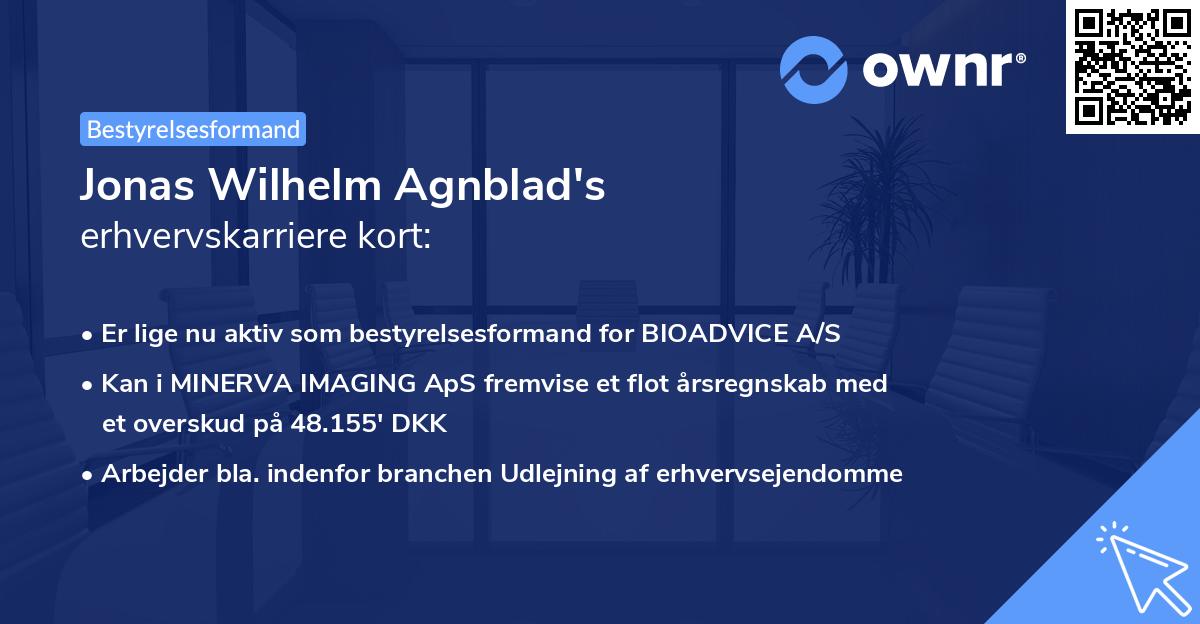 ownr®

Bestyrelsesformand

Jonas Wilhelm Agnblad's erhvervskarriere kort:

• Er lige nu aktiv som bestyrelsesformand for BIOADVICE A/S
• Kan i MINERVA IMAGING ApS fremvise et flot årsregnskab med et overskud på 48.155' DKK
• Arbejder bla. indenfor branchen Udlejning af erhvervsejendomme